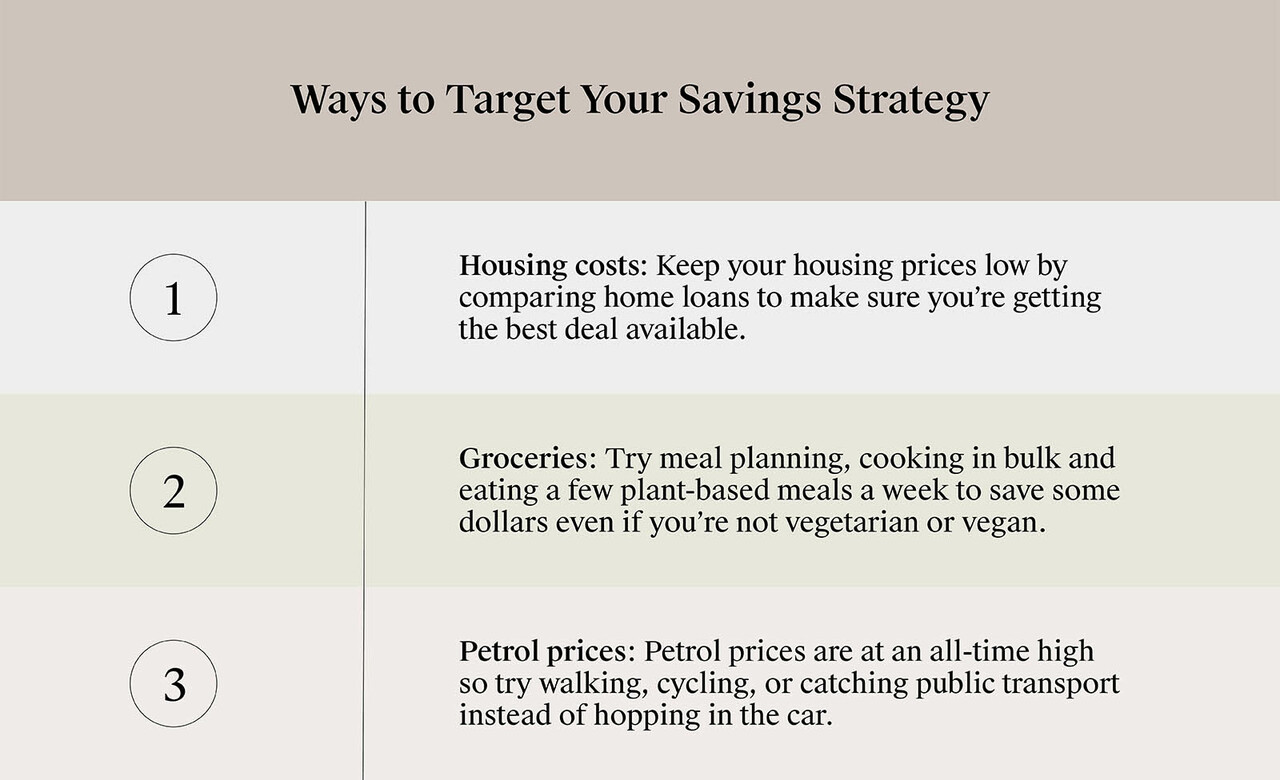 Ways to Target Your Savings Strategy

1

Housing costs: Keep your housing prices low by comparing home loans to make sure you're getting the best deal available.

2

Groceries: Try meal planning, cooking in bulk and eating a few plant-based meals a week to save some dollars even if you're not vegetarian or vegan.

3

Petrol prices: Petrol prices are at an all-time high so try walking, cycling, or catching public transport instead of hopping in the car.